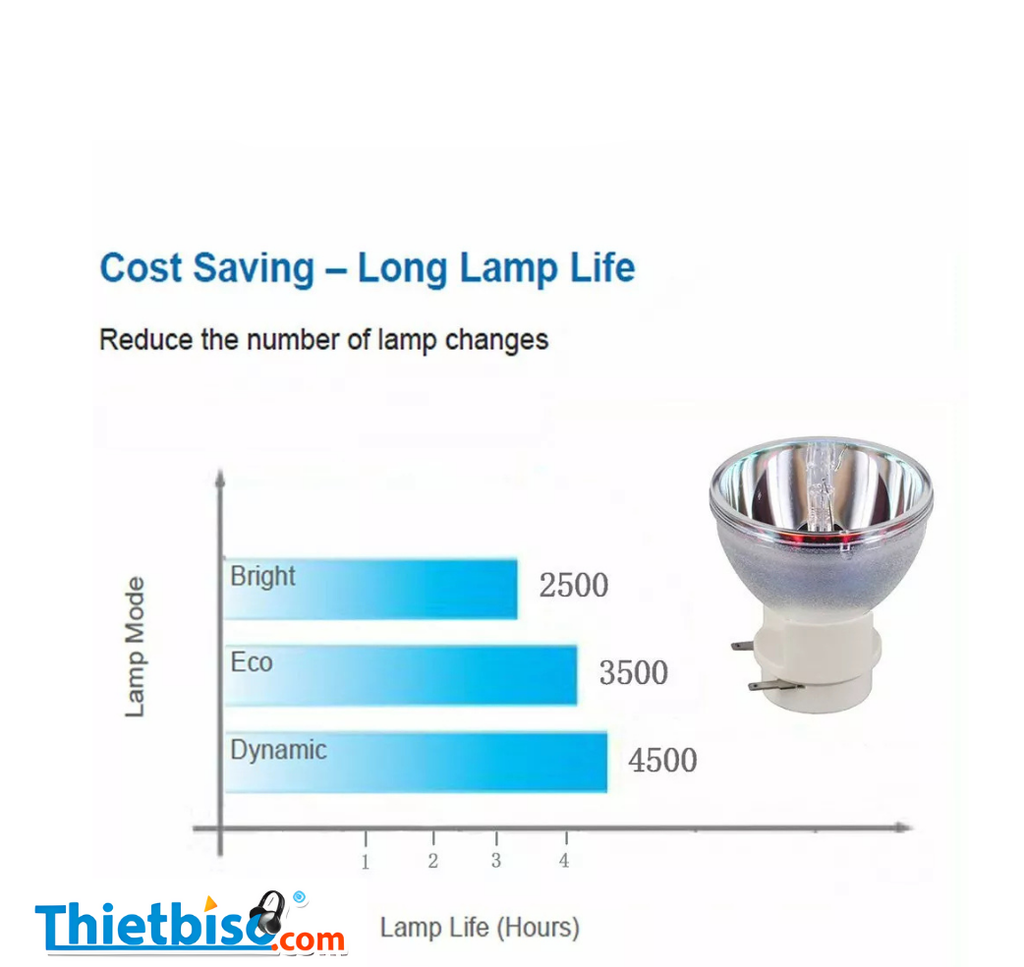 Cost Saving – Long Lamp Life

Reduce the number of lamp changes

Lamp Mode

Bright
2500

Eco
3500

Dynamic
4500

1
2
3
4

Lamp Life (Hours)

Thietbiso.com